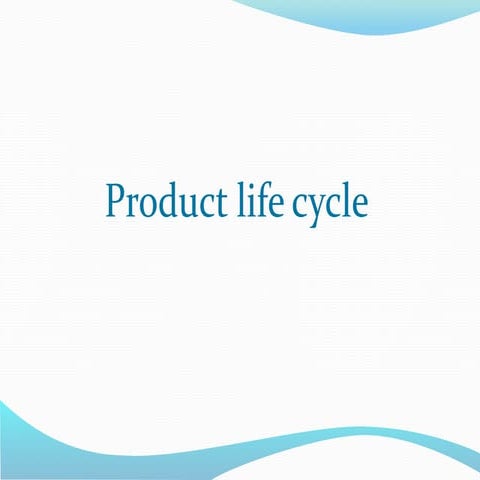 Product life cycle